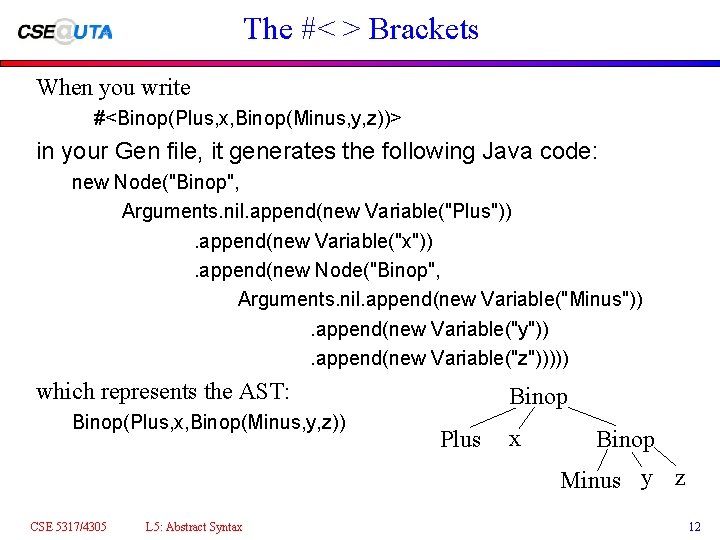 CSE@UTA

The #< > Brackets

When you write

#<Binop(Plus,x,Binop(Minus,y,z))>

in your Gen file, it generates the following Java code:

new Node("Binop",
Arguments.nil.append(new Variable("Plus"))
.append(new Variable("x"))
.append(new Node("Binop",
Arguments.nil.append(new Variable("Minus"))
.append(new Variable("y"))
.append(new Variable("z")))))

which represents the AST:

Binop(Plus,x,Binop(Minus,y,z))

Binop
Plus x Binop
Minus y z

CSE 5317/4305 L5: Abstract Syntax 12